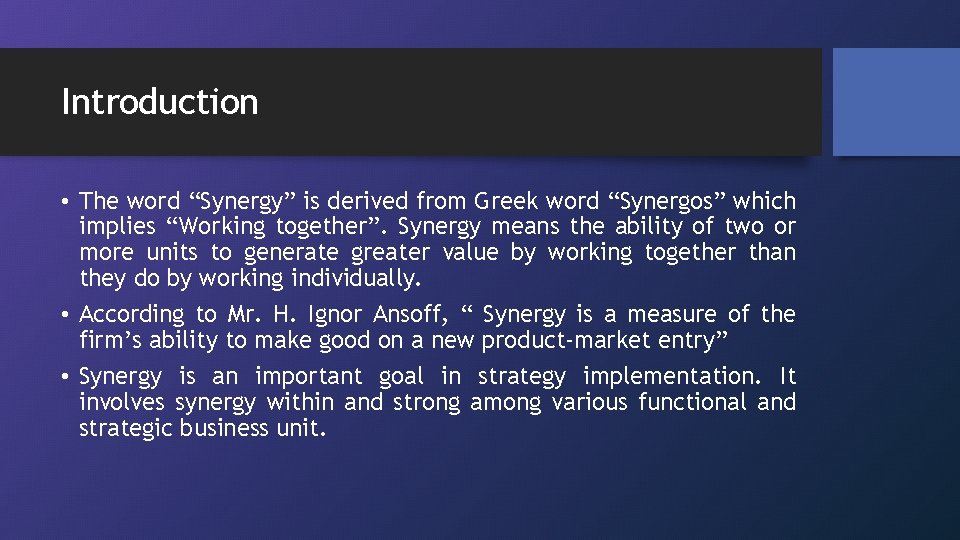 Introduction

• The word “Synergy” is derived from Greek word “Synergos” which implies “Working together”. Synergy means the ability of two or more units to generate greater value by working together than they do by working individually.

• According to Mr. H. Ignor Ansoff, “ Synergy is a measure of the firm’s ability to make good on a new product-market entry”

• Synergy is an important goal in strategy implementation. It involves synergy within and strong among various functional and strategic business unit.